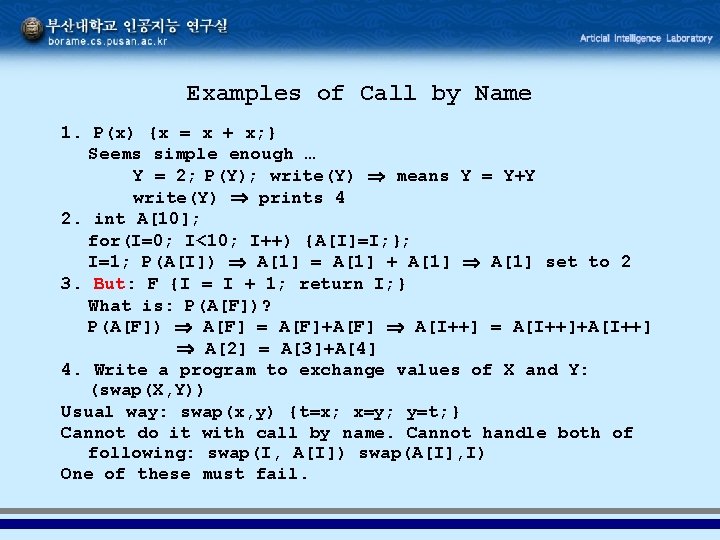 부산대학교 인공지능 연구실
borame.cs.pusan.ac.kr
Articial Intelligence Laboratory

Examples of Call by Name

1. P(x) {x = x + x;}
Seems simple enough …
Y = 2; P(Y); write(Y) ⇒ means Y = Y+Y
write(Y) ⇒ prints 4
2. int A[10];
for(I=0; I<10; I++) {A[I]=I;};
I=1; P(A[I]) ⇒ A[1] = A[1] + A[1] ⇒ A[1] set to 2
3. But: F {I = I + 1; return I;}
What is: P(A[F])?
P(A[F]) ⇒ A[F] = A[F]+A[F] ⇒ A[I++] = A[I++]+A[I++]
⇒ A[2] = A[3]+A[4]
4. Write a program to exchange values of X and Y: (swap(X,Y))
Usual way: swap(x,y) {t=x; x=y; y=t;}
Cannot do it with call by name. Cannot handle both of following: swap(I, A[I]) swap(A[I],I)
One of these must fail.